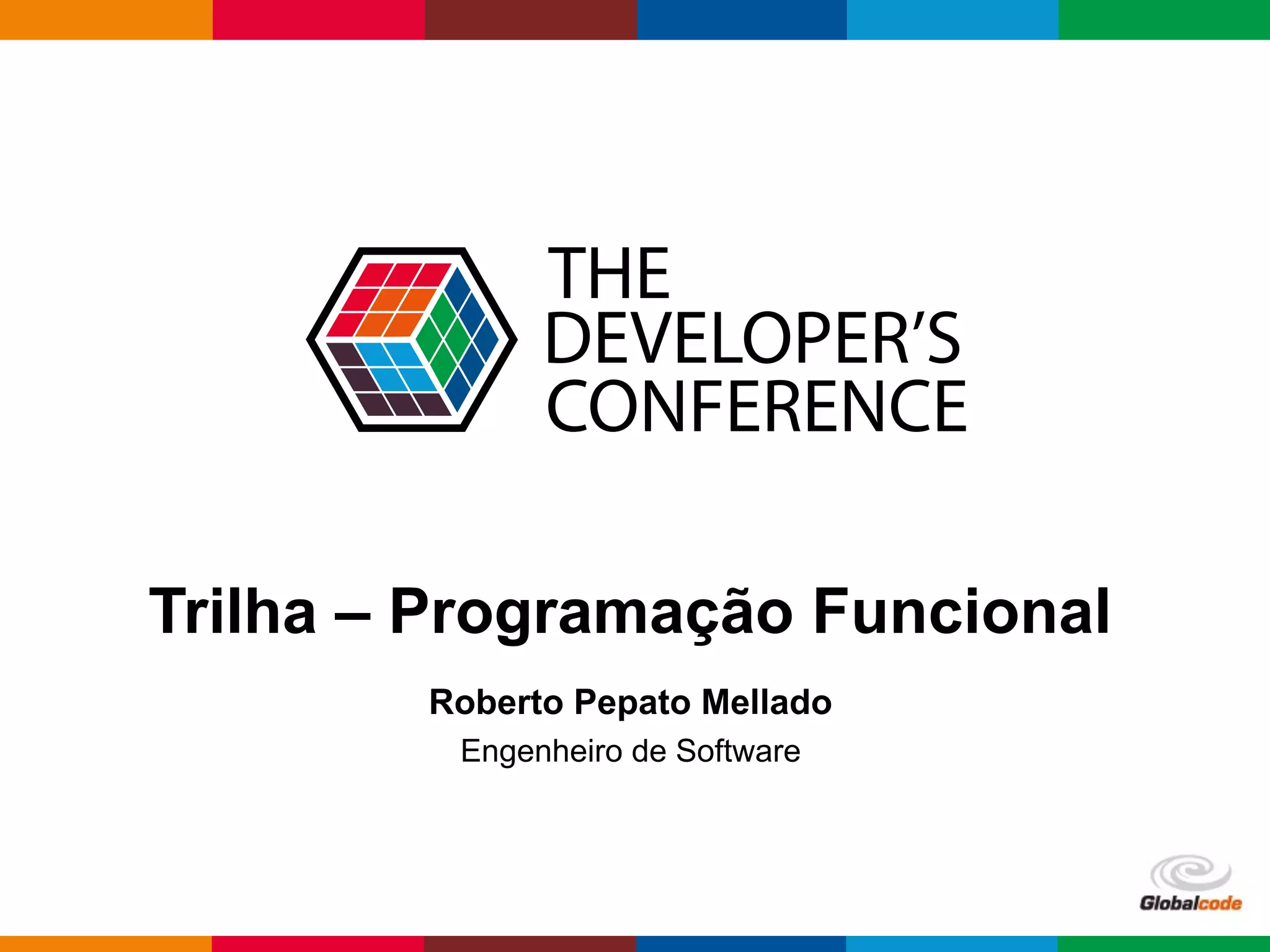 THE DEVELOPER'S CONFERENCE

Trilha – Programação Funcional

Roberto Pepato Mellado

Engenheiro de Software

Globalcode